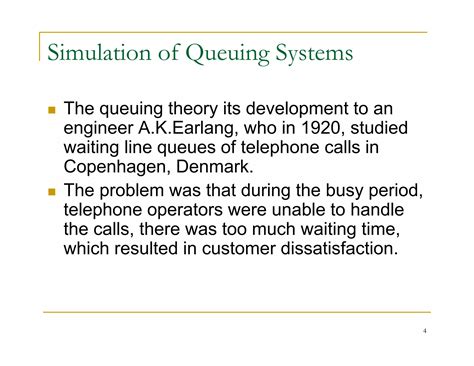 Simulation of Queuing Systems

The queuing theory its development to an engineer A.K.Earlang, who in 1920, studied waiting line queues of telephone calls in Copenhagen, Denmark.

The problem was that during the busy period, telephone operators were unable to handle the calls, there was too much waiting time, which resulted in customer dissatisfaction.

4